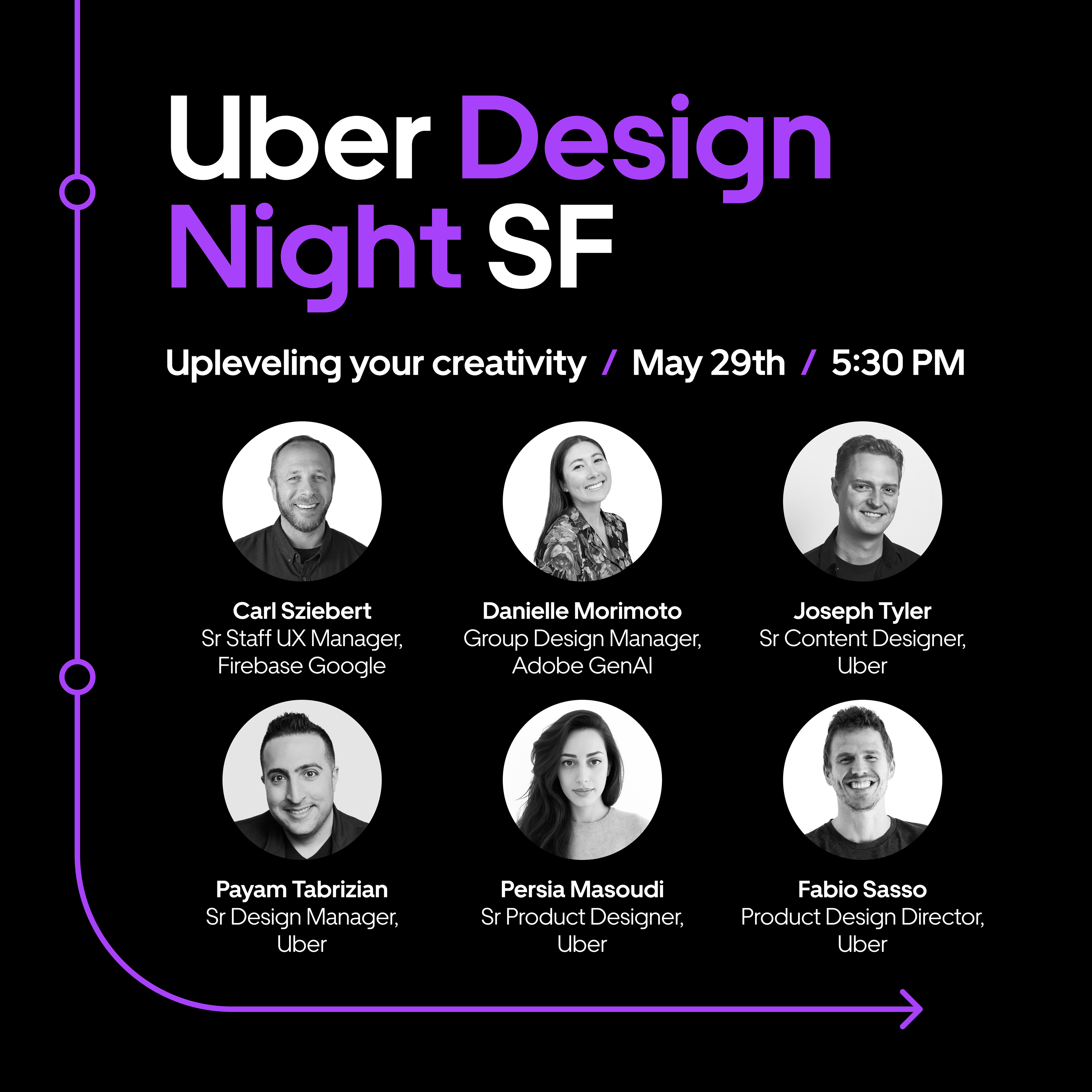 Uber Design Night SF

Upleveling your creativity / May 29th / 5:30 PM

Carl Sziebert
Sr Staff UX Manager, Firebase Google

Danielle Morimoto
Group Design Manager, Adobe GenAI

Joseph Tyler
Sr Content Designer, Uber

Payam Tabrizian
Sr Design Manager, Uber

Persia Masoudi
Sr Product Designer, Uber

Fabio Sasso
Product Design Director, Uber